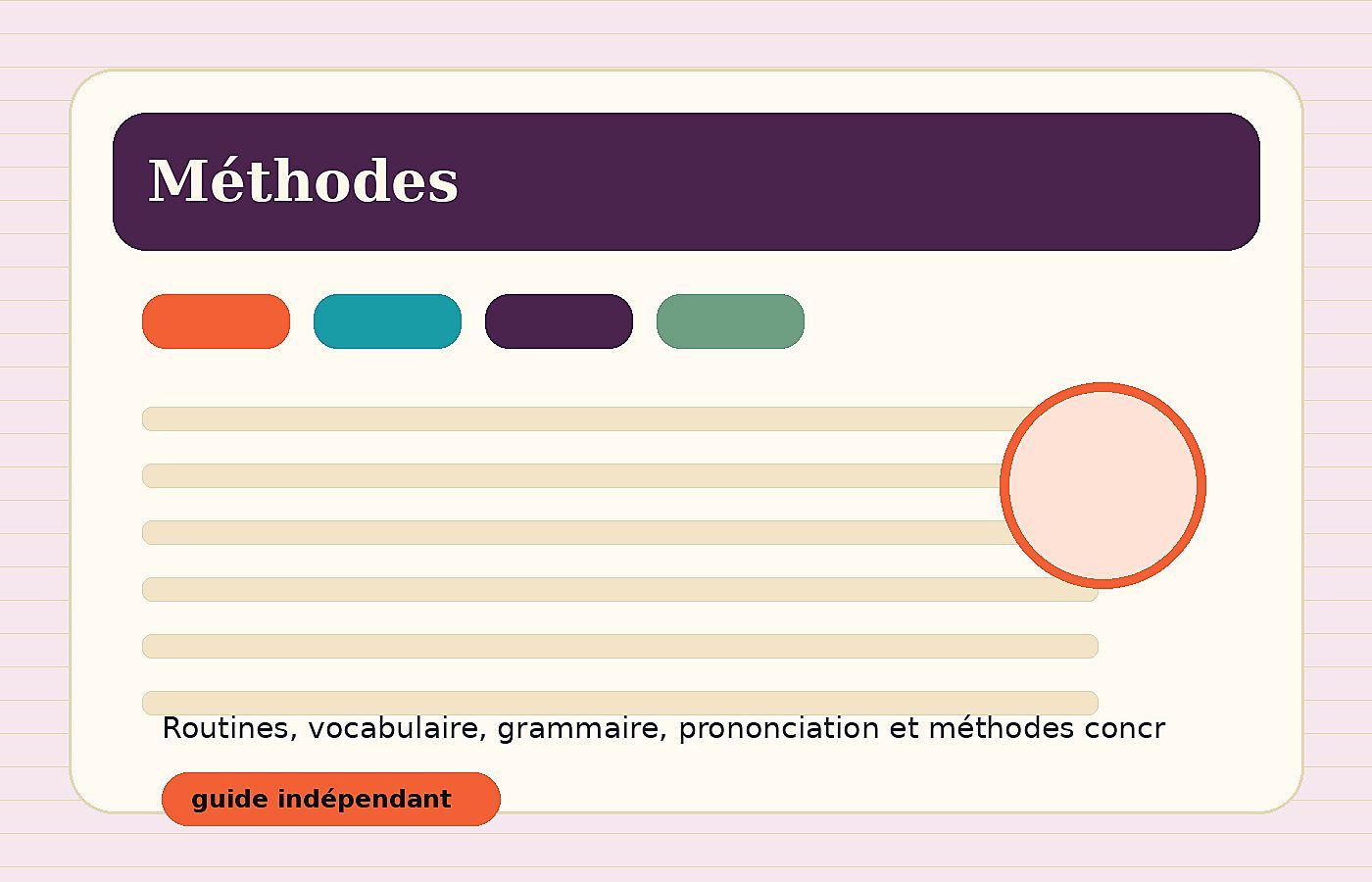 Méthodes

Routines, vocabulaire, grammaire, prononciation et méthodes concr

guide indépendant